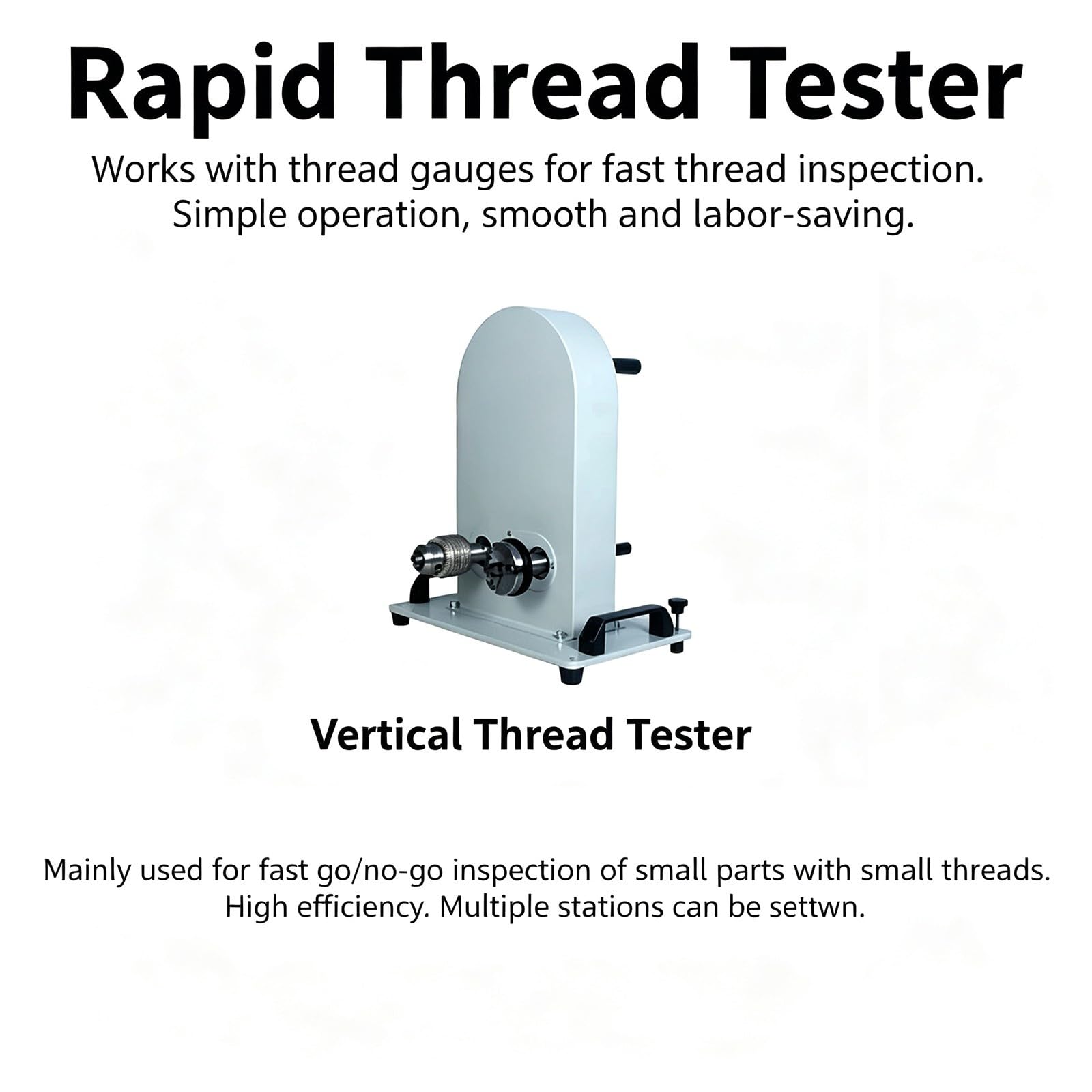 Rapid Thread Tester

Works with thread gauges for fast thread inspection.
Simple operation, smooth and labor-saving.

Vertical Thread Tester

Mainly used for fast go/no-go inspection of small parts with small threads.
High efficiency. Multiple stations can be settwn.